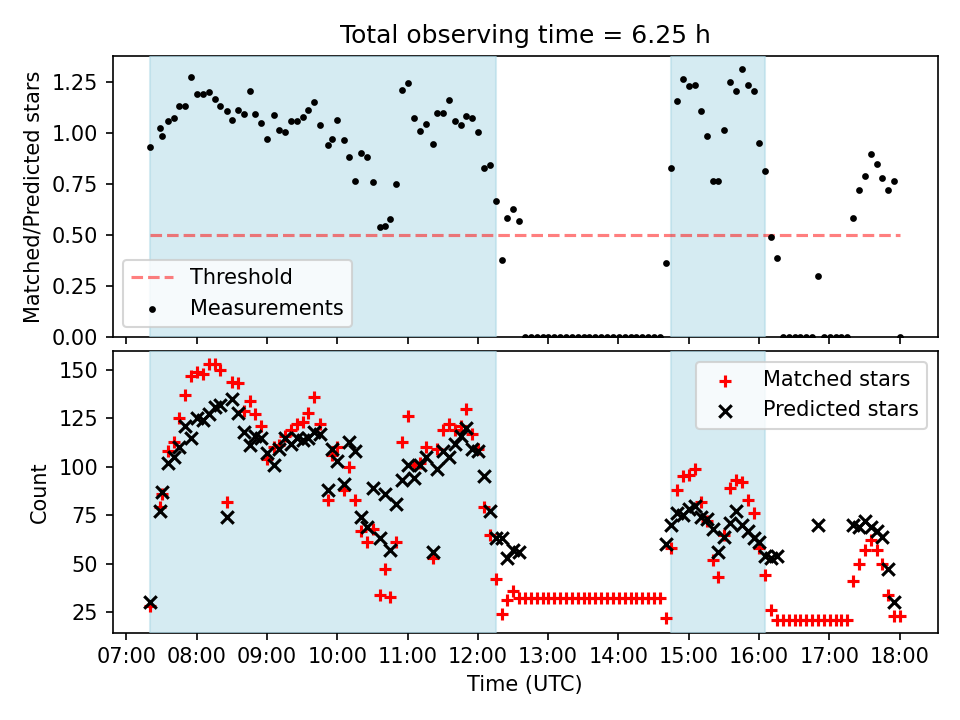 Total observing time = 6.25 h

Matched/Predicted stars

1.25
1.00
0.75
0.50
0.25
0.00

Threshold
Measurements

Count

150
125
100
75
50
25

Matched stars
Predicted stars

07:00 08:00 09:00 10:00 11:00 12:00 13:00 14:00 15:00 16:00 17:00 18:00

Time (UTC)